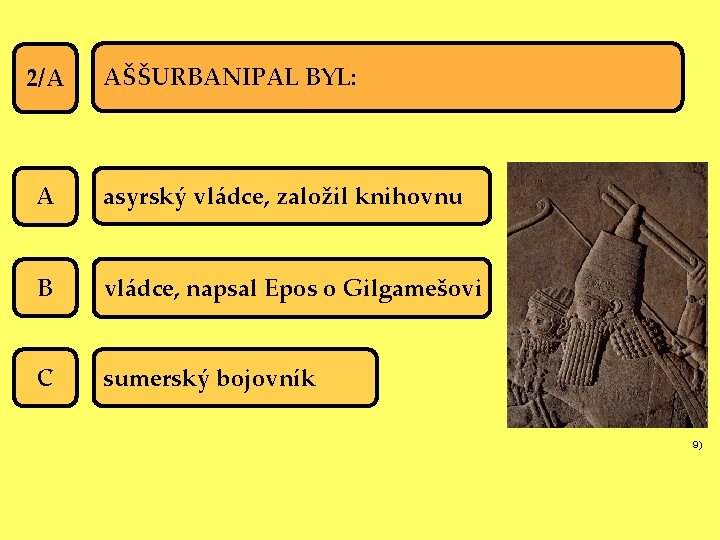 2/A

AŠŠURBANIPAL BYL:

A

asyrský vládce, založil knihovnu

B

vládce, napsal Epos o Gilgamešovi

C

sumerský bojovník

9)